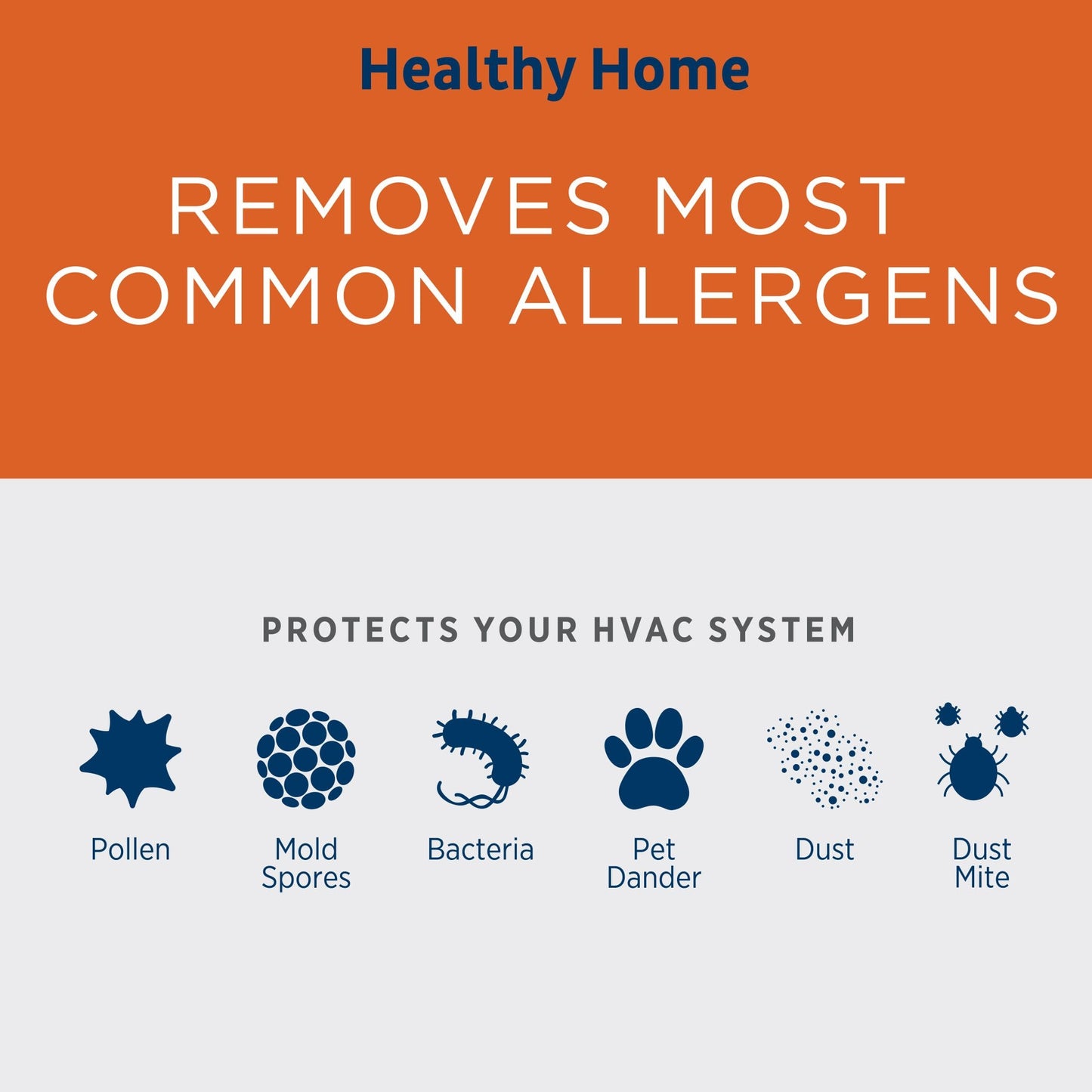 Healthy Home

REMOVES MOST COMMON ALLERGENS

PROTECTS YOUR HVAC SYSTEM

Pollen

Mold Spores

Bacteria

Pet Dander

Dust

Dust Mite